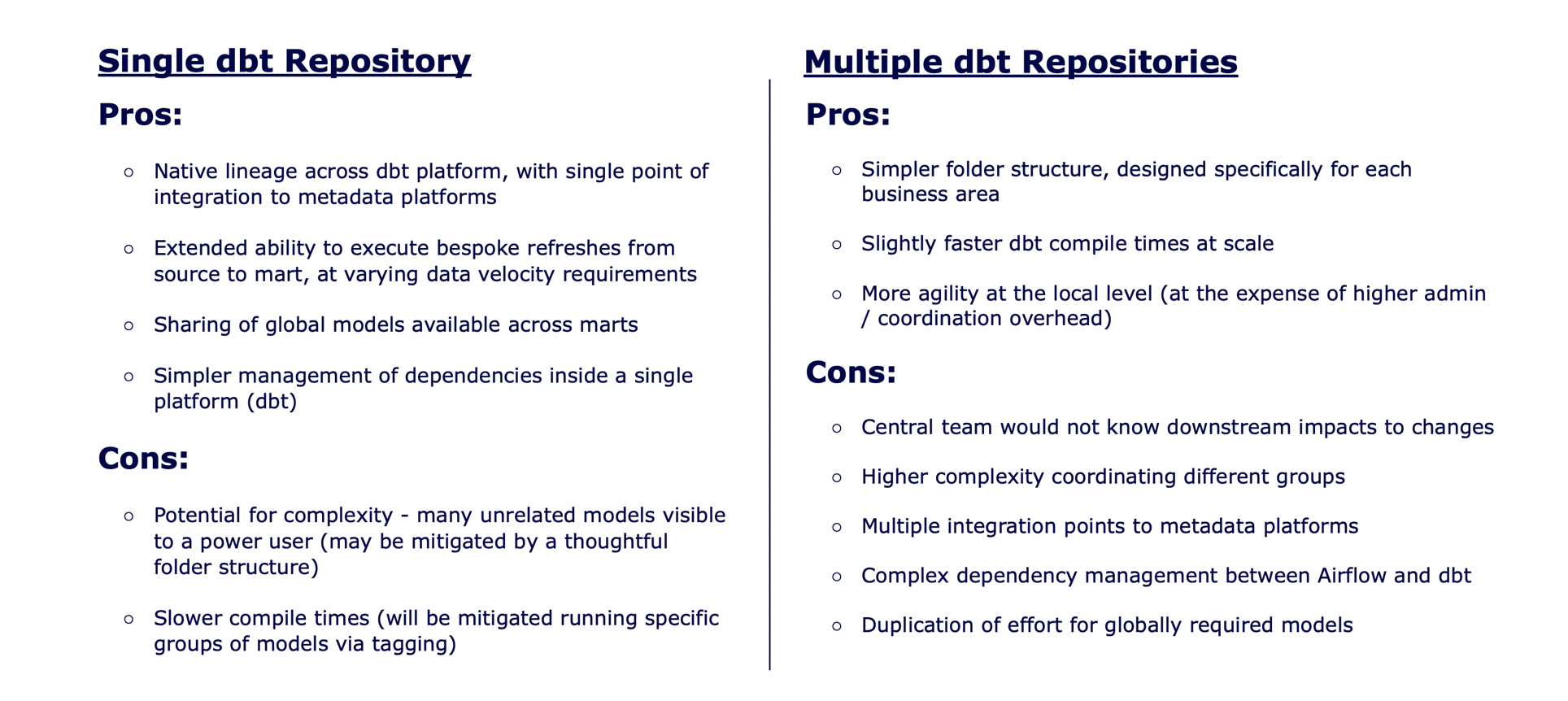 Single dbt Repository

Pros:

○ Native lineage across dbt platform, with single point of integration to metadata platforms

○ Extended ability to execute bespoke refreshes from source to mart, at varying data velocity requirements

○ Sharing of global models available across marts

○ Simpler management of dependencies inside a single platform (dbt)

Cons:

○ Potential for complexity - many unrelated models visible to a power user (may be mitigated by a thoughtful folder structure)

○ Slower compile times (will be mitigated running specific groups of models via tagging)

Multiple dbt Repositories

Pros:

○ Simpler folder structure, designed specifically for each business area

○ Slightly faster dbt compile times at scale

○ More agility at the local level (at the expense of higher admin / coordination overhead)

Cons:

○ Central team would not know downstream impacts to changes

○ Higher complexity coordinating different groups

○ Multiple integration points to metadata platforms

○ Complex dependency management between Airflow and dbt

○ Duplication of effort for globally required models